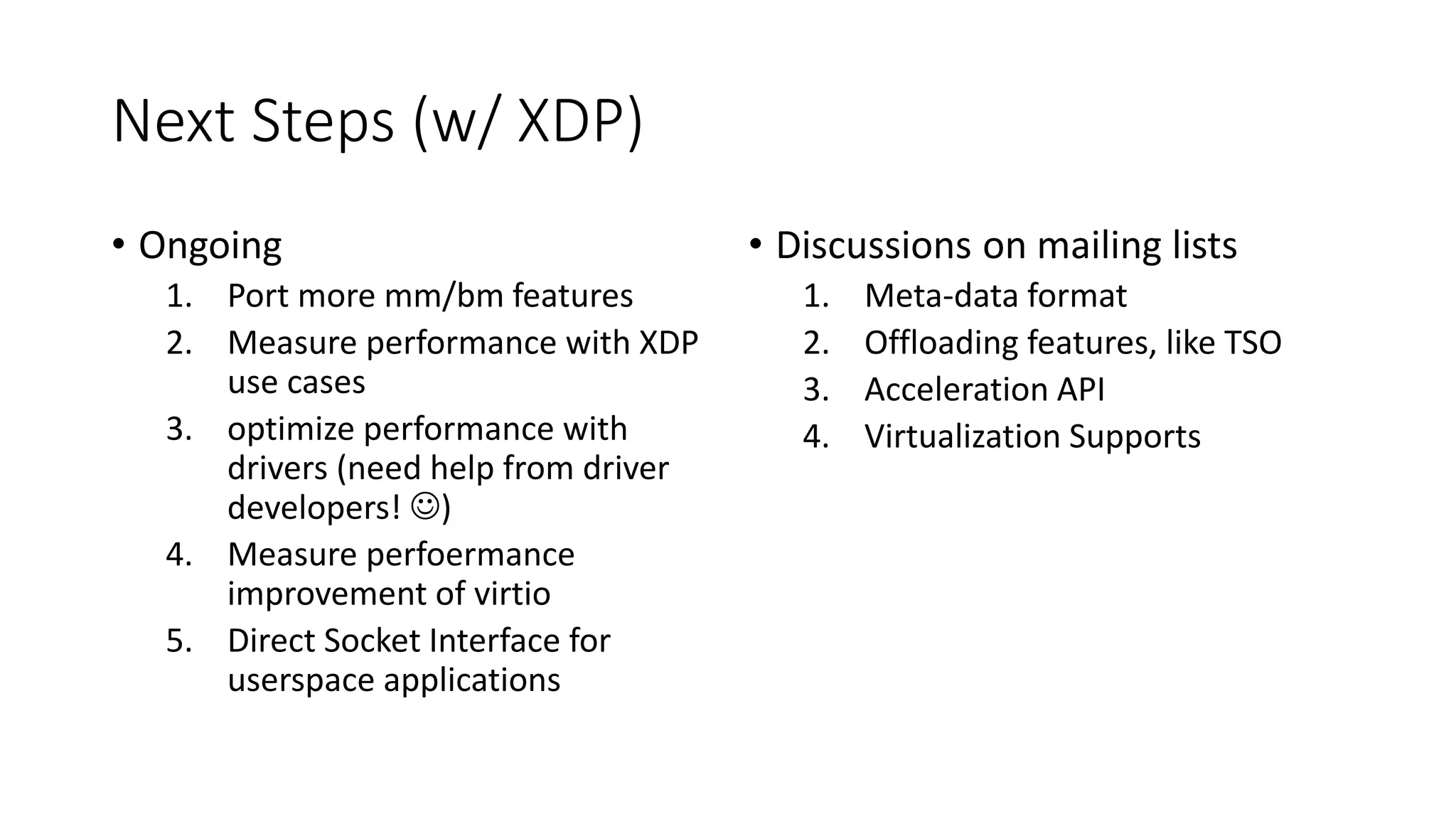 Next Steps (w/ XDP)

• Ongoing
1. Port more mm/bm features
2. Measure performance with XDP use cases
3. optimize performance with drivers (need help from driver developers! ☺)
4. Measure perfoermance improvement of virtio
5. Direct Socket Interface for userspace applications

• Discussions on mailing lists
1. Meta-data format
2. Offloading features, like TSO
3. Acceleration API
4. Virtualization Supports